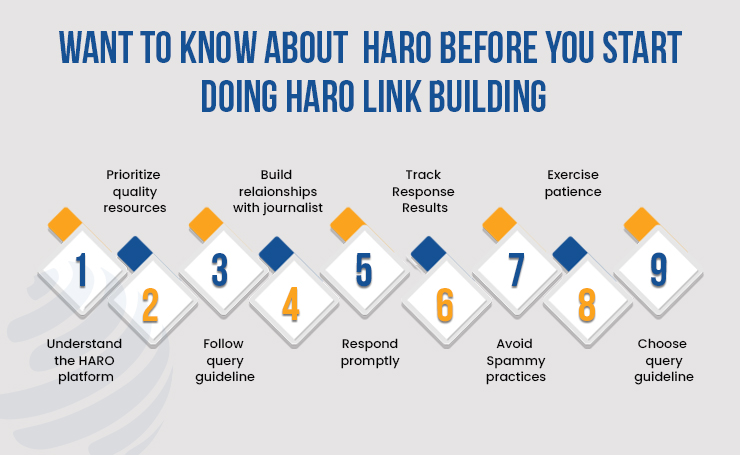 WANT TO KNOW ABOUT HARO BEFORE YOU START DOING HARO LINK BUILDING

1
Understand the HARO platform

2
Prioritize quality resources

3
Follow query guideline

4
Build relaionships with journalist

5
Respond promptly

6
Track Response Results

7
Avoid Spammy practices

8
Exercise patience

9
Choose query guideline